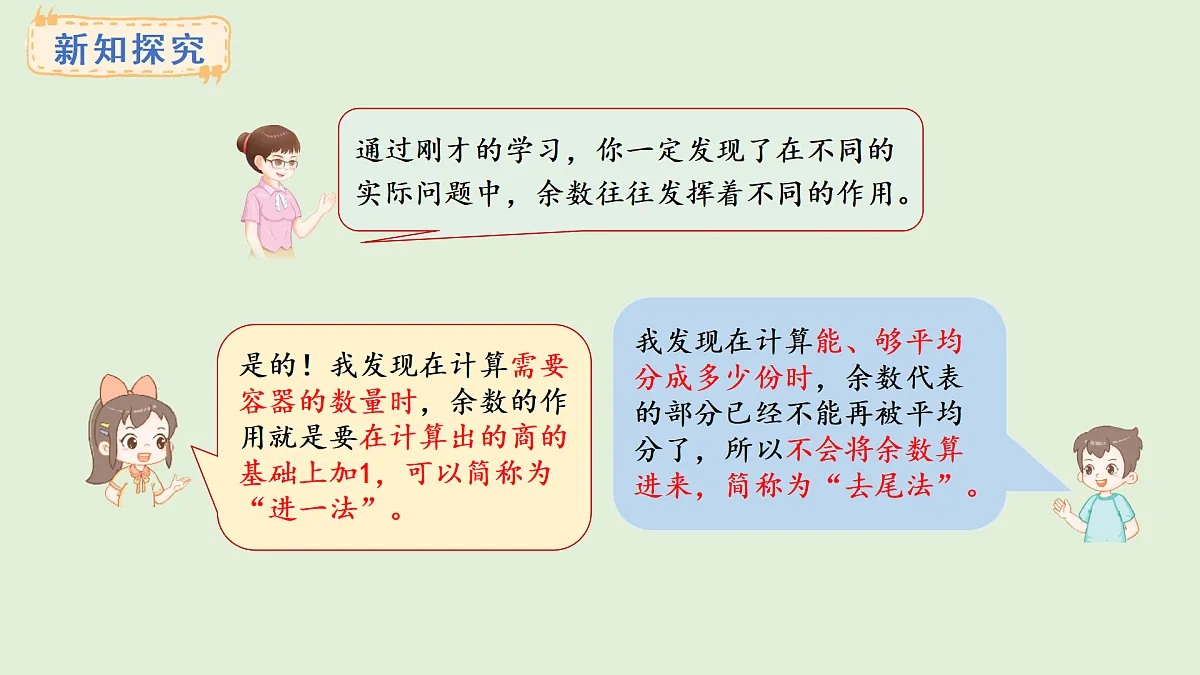 新知探究

通过刚才的学习，你一定发现了在不同的实际问题中，余数往往发挥着不同的作用。

是的！我发现在计算需要容器的数量时，余数的作用就是要在计算出的商的基础上加1，可以简称为“进一法”。

我发现在计算能、够平均分成多少份时，余数代表的部分已经不能再被平均分了，所以不会将余数算进来，简称为“去尾法”。